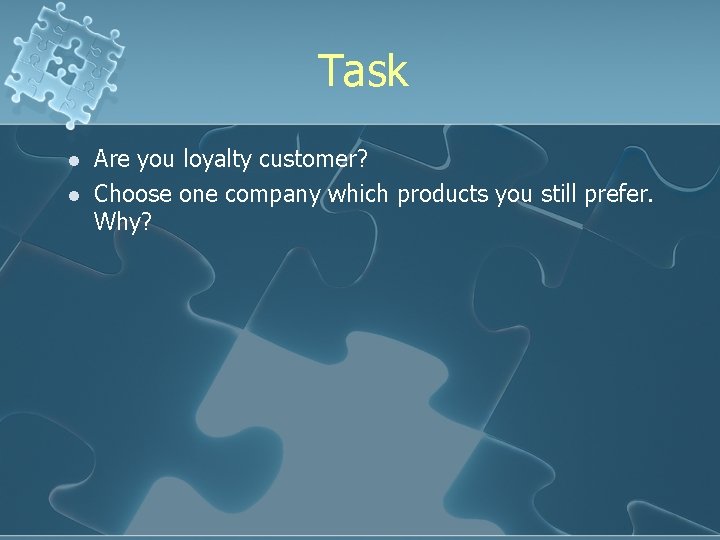 Task

- Are you loyalty customer?
- Choose one company which products you still prefer. Why?